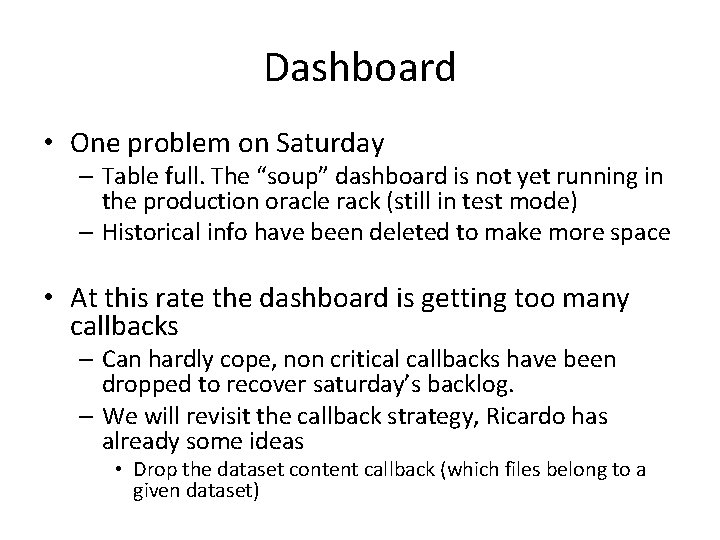 Dashboard

• One problem on Saturday
– Table full. The “soup” dashboard is not yet running in the production oracle rack (still in test mode)
– Historical info have been deleted to make more space

• At this rate the dashboard is getting too many callbacks
– Can hardly cope, non critical callbacks have been dropped to recover saturday’s backlog.
– We will revisit the callback strategy, Ricardo has already some ideas
• Drop the dataset content callback (which files belong to a given dataset)